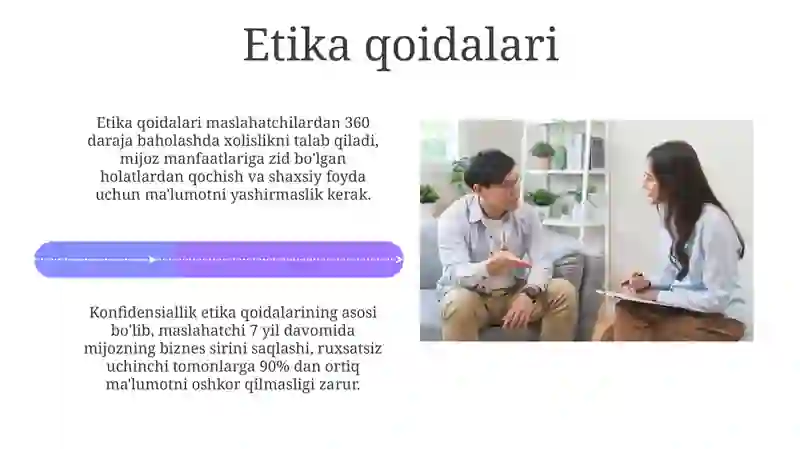 Etika qoidalari

Etika qoidalari maslahatchilardan 360 daraja baholashda xolislikni talab qiladi, mijoz manfaatlariga zid bo'lgan holatlardan qochish va shaxsiy foyda uchun ma'lumotni yashirmaslik kerak.

Konfidensiallik etika qoidalarining asosi bo'lib, maslahatchi 7 yil davomida mijozning biznes sirini saqlashi, ruxsatsiz uchinchi tomonlarga 90% dan ortiq ma'lumotni oshkor qilmasligi zarur.